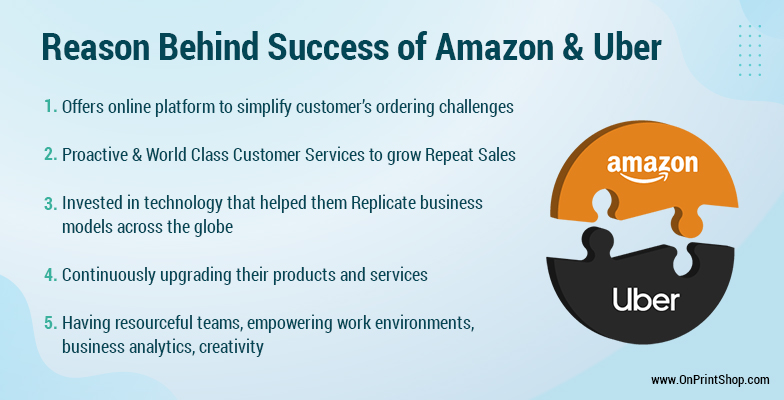 Reason Behind Success of Amazon & Uber

1. Offers online platform to simplify customer's ordering challenges

2. Proactive & World Class Customer Services to grow Repeat Sales

3. Invested in technology that helped them Replicate business models across the globe

4. Continuously upgrading their products and services

5. Having resourceful teams, empowering work environments, business analytics, creativity

amazon

Uber

www.OnPrintShop.com